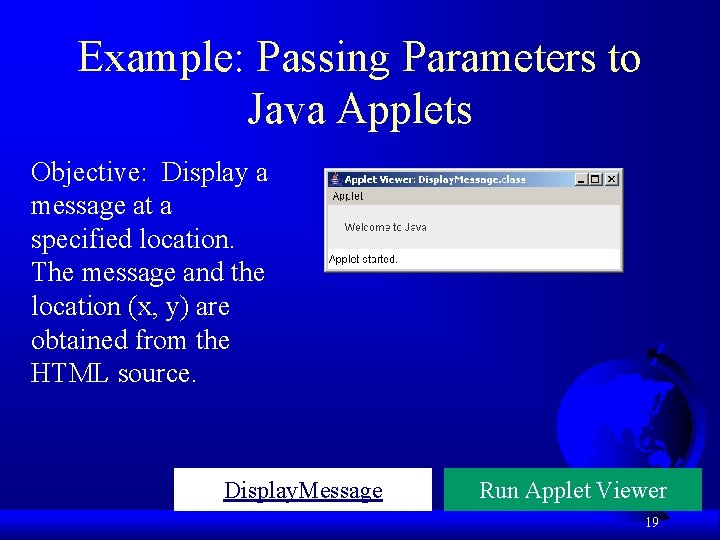 Example: Passing Parameters to Java Applets

Objective: Display a message at a specified location. The message and the location (x, y) are obtained from the HTML source.

Applet Viewer: DisplayMessage.class

Applet

Welcome to Java

Applet started.

DisplayMessage

Run Applet Viewer

19